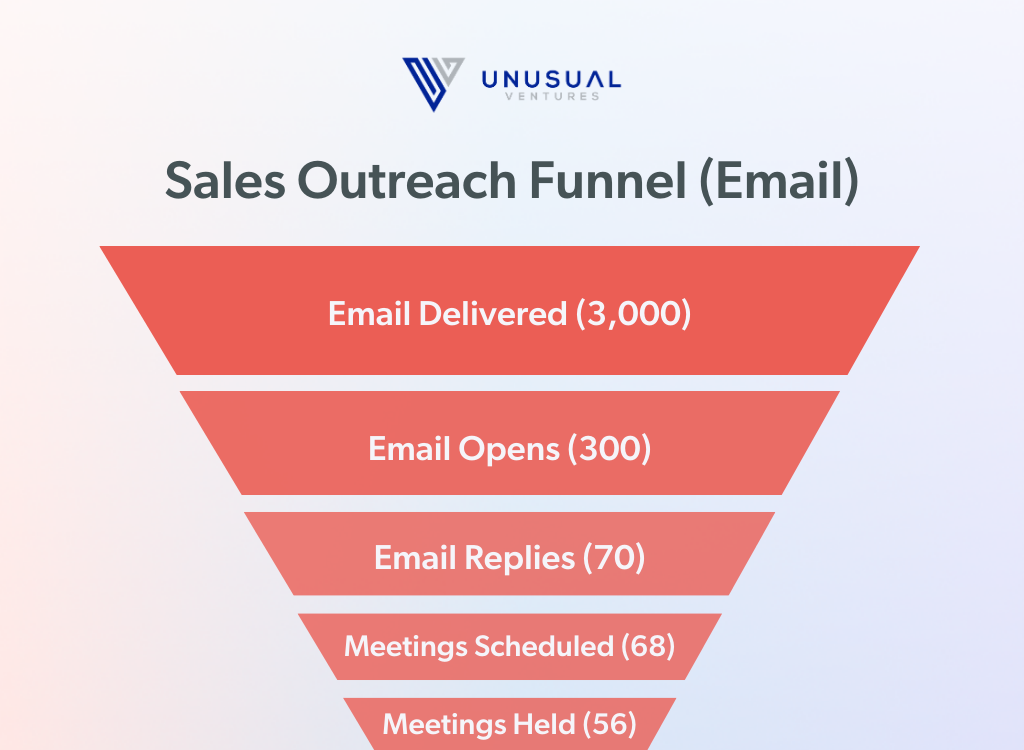 UNUSUAL
VENTURES

Sales Outreach Funnel (Email)

Email Delivered (3,000)

Email Opens (300)

Email Replies (70)

Meetings Scheduled (68)

Meetings Held (56)